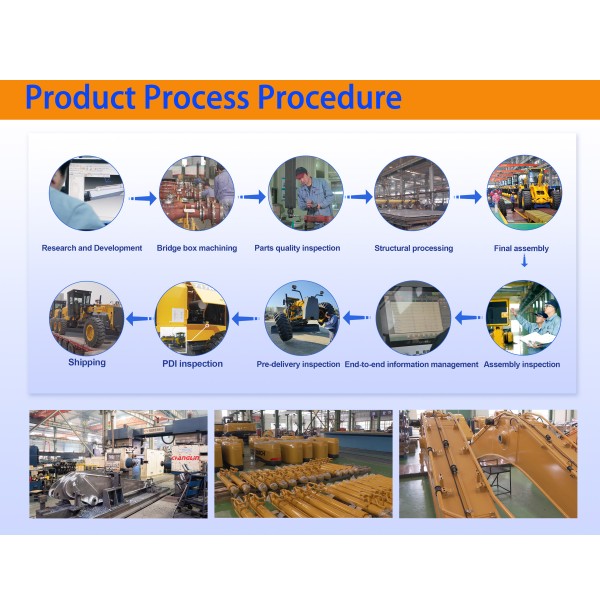 Product Process Procedure

Research and Development

Bridge box machining

Parts quality inspection

Structural processing

Final assembly

Assembly inspection

End-to-end information management

Pre-delivery inspection

PDI inspection

Shipping

CHANGLIN